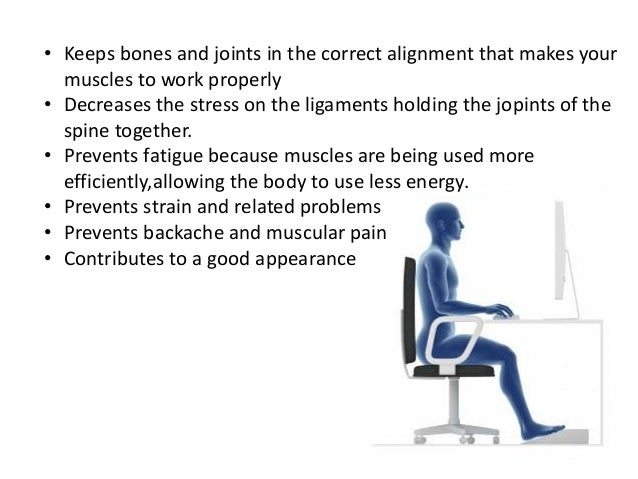 • Keeps bones and joints in the correct alignment that makes your muscles to work properly
• Decreases the stress on the ligaments holding the jopints of the spine together.
• Prevents fatigue because muscles are being used more efficiently,allowing the body to use less energy.
• Prevents strain and related problems
• Prevents backache and muscular pain
• Contributes to a good appearance